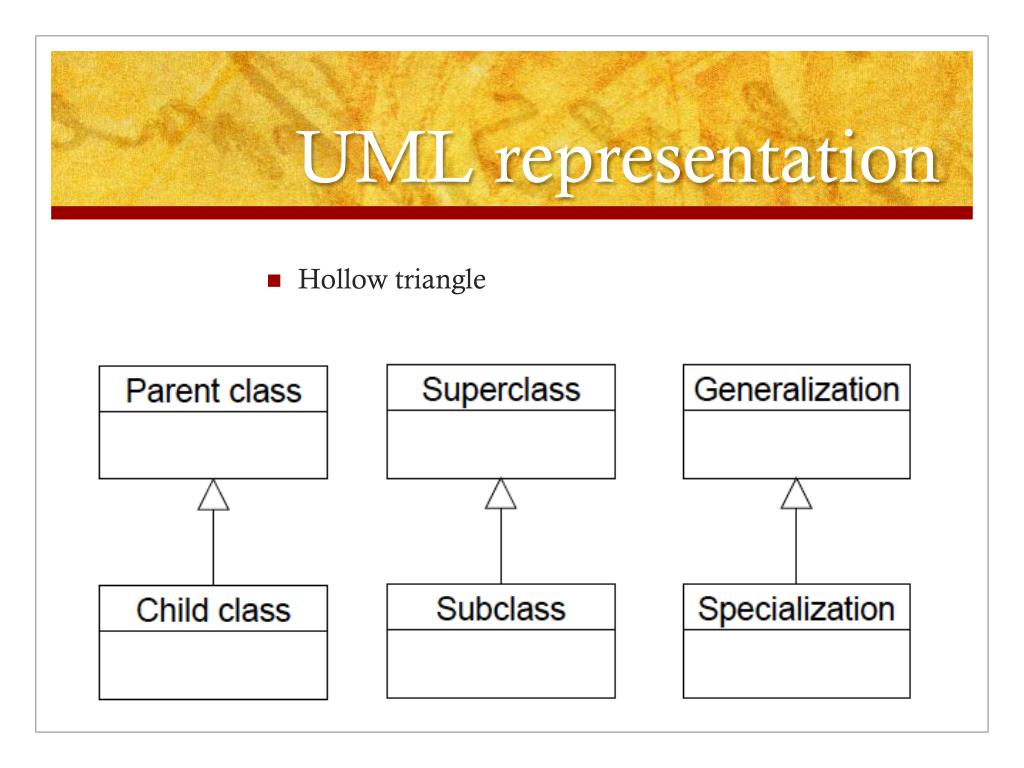 UML representation

Hollow triangle

Parent class

Child class

Superclass

Subclass

Generalization

Specialization